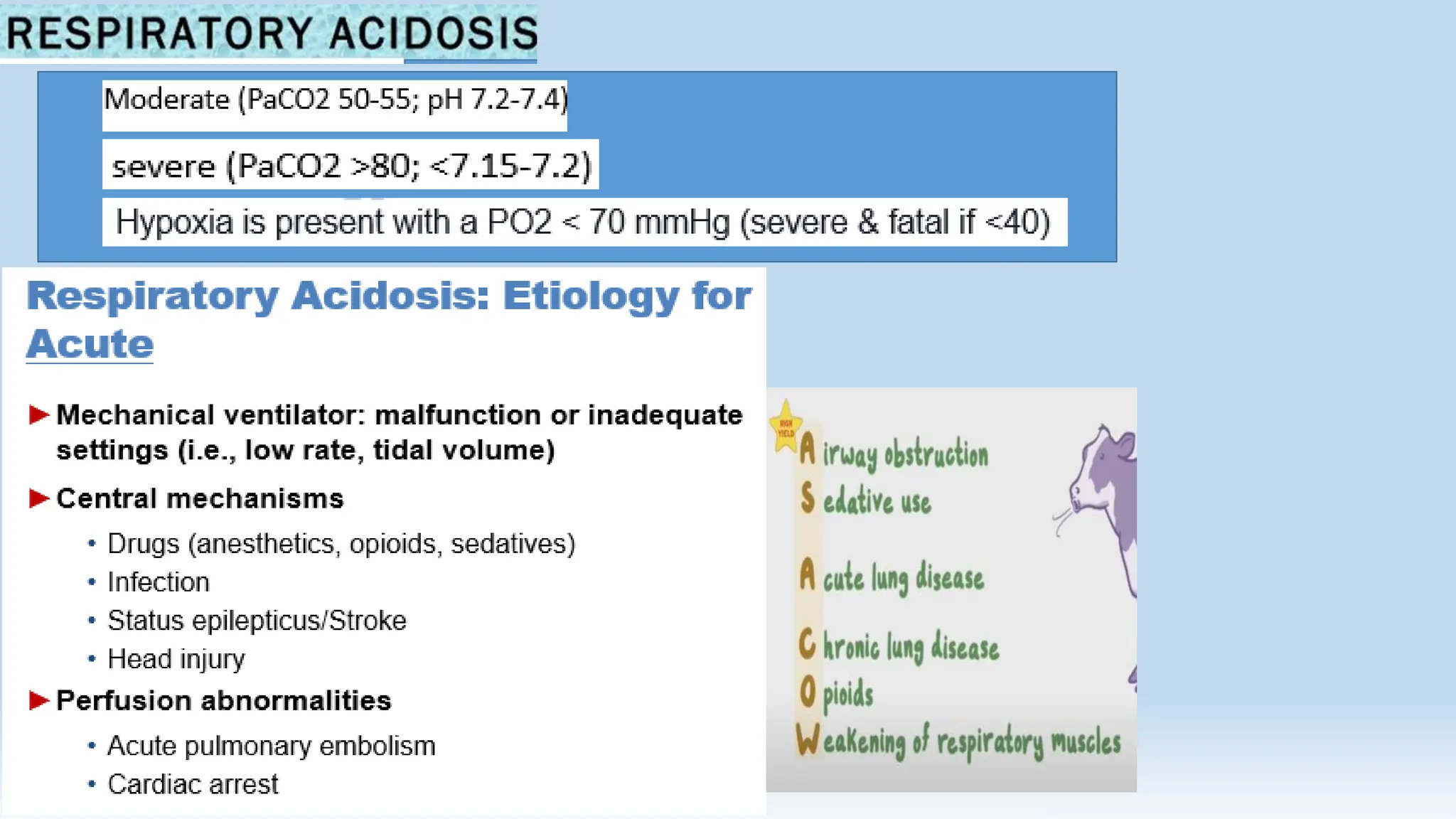 RESPIRATORY ACIDOSIS

Moderate (PaCO2 50-55; pH 7.2-7.4)

severe (PaCO2 >80; <7.15-7.2)

Hypoxia is present with a PO2 < 70 mmHg (severe & fatal if <40)

Respiratory Acidosis: Etiology for Acute

▶ Mechanical ventilator: malfunction or inadequate settings (i.e., low rate, tidal volume)

▶ Central mechanisms

• Drugs (anesthetics, opioids, sedatives)
• Infection
• Status epilepticus/Stroke
• Head injury

▶ Perfusion abnormalities

• Acute pulmonary embolism
• Cardiac arrest

HIGH YIELD

A irway obstruction
S edative use

A cute lung disease

C hronic lung disease
O pioids
W eakening of respiratory muscles